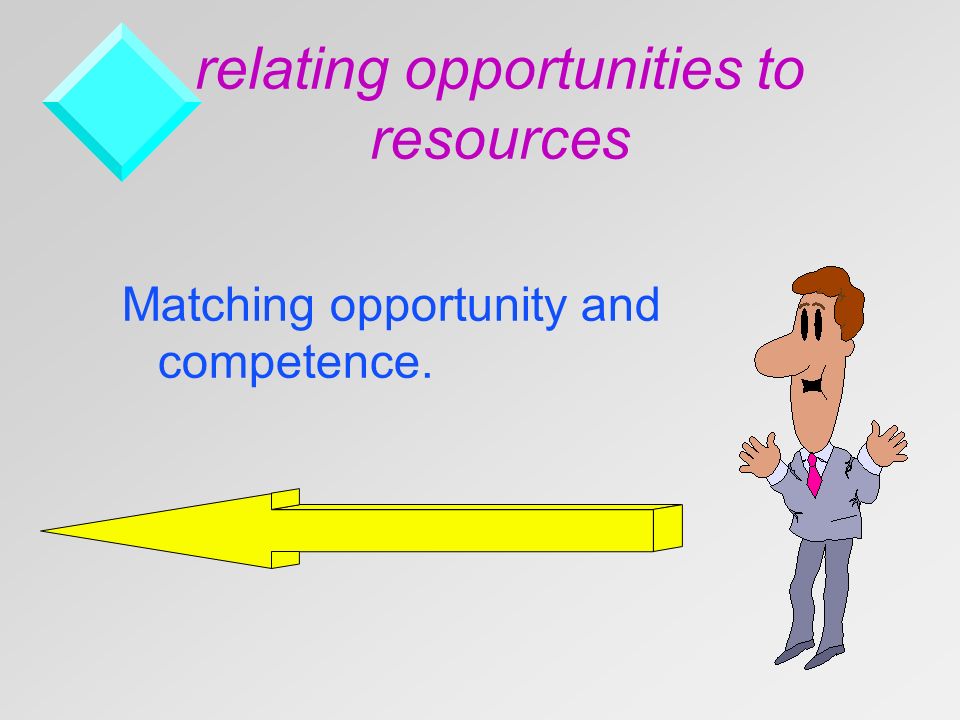 relating opportunities to resources

Matching opportunity and competence.